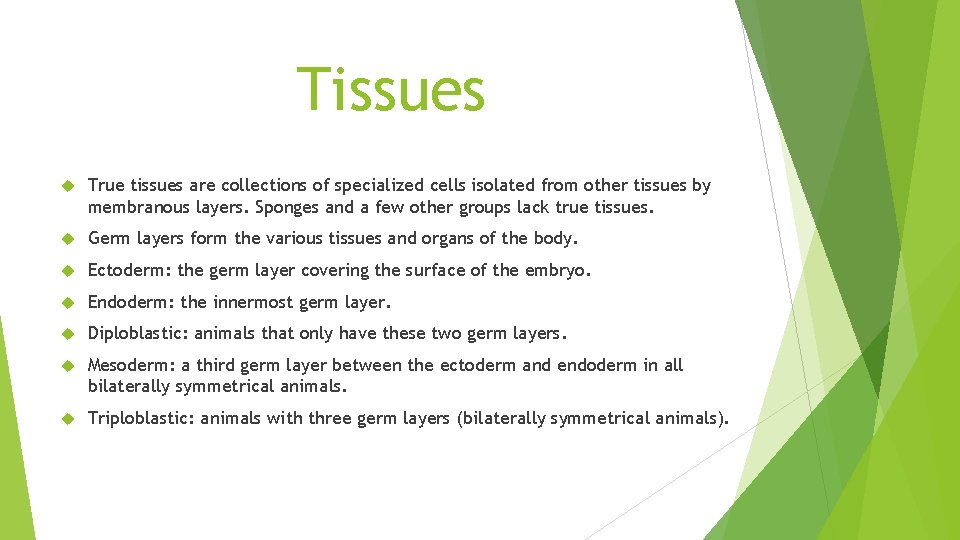 Tissues

True tissues are collections of specialized cells isolated from other tissues by membranous layers. Sponges and a few other groups lack true tissues.

Germ layers form the various tissues and organs of the body.

Ectoderm: the germ layer covering the surface of the embryo.

Endoderm: the innermost germ layer.

Diploblastic: animals that only have these two germ layers.

Mesoderm: a third germ layer between the ectoderm and endoderm in all bilaterally symmetrical animals.

Triploblastic: animals with three germ layers (bilaterally symmetrical animals).